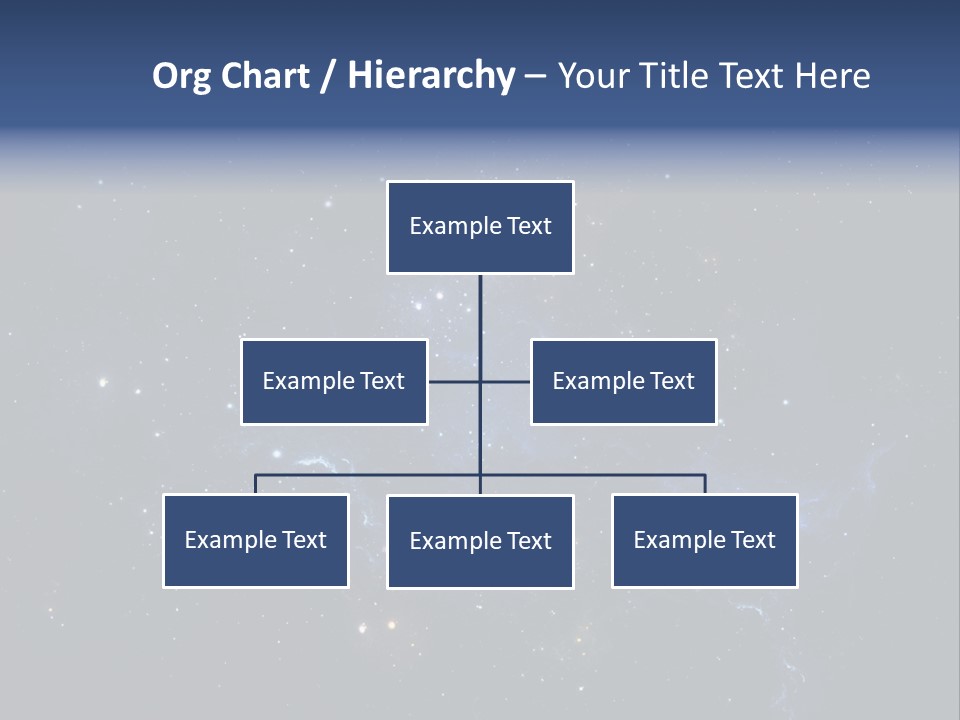 Org Chart / Hierarchy – Your Title Text Here

Example Text

Example Text

Example Text

Example Text

Example Text

Example Text